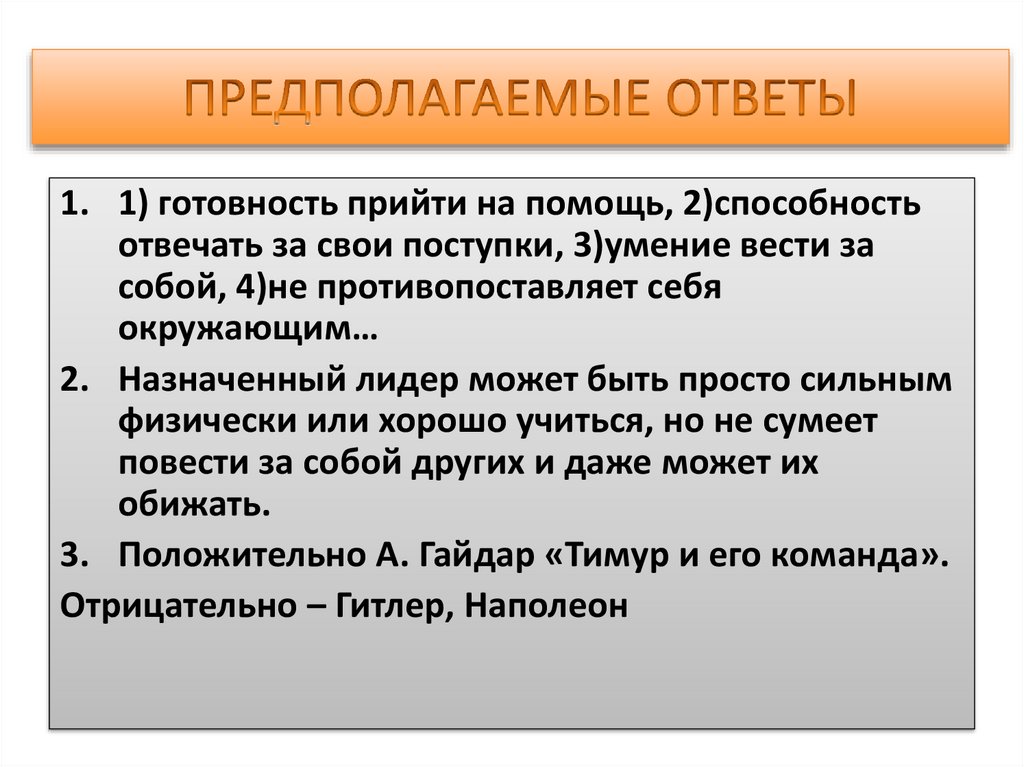 ПРЕДПОЛАГАЕМЫЕ ОТВЕТЫ

1. 1) готовность прийти на помощь, 2)способность отвечать за свои поступки, 3)умение вести за собой, 4)не противопоставляет себя окружающим…

2. Назначенный лидер может быть просто сильным физически или хорошо учиться, но не сумеет повести за собой других и даже может их обижать.

3. Положительно А. Гайдар «Тимур и его команда».

Отрицательно – Гитлер, Наполеон